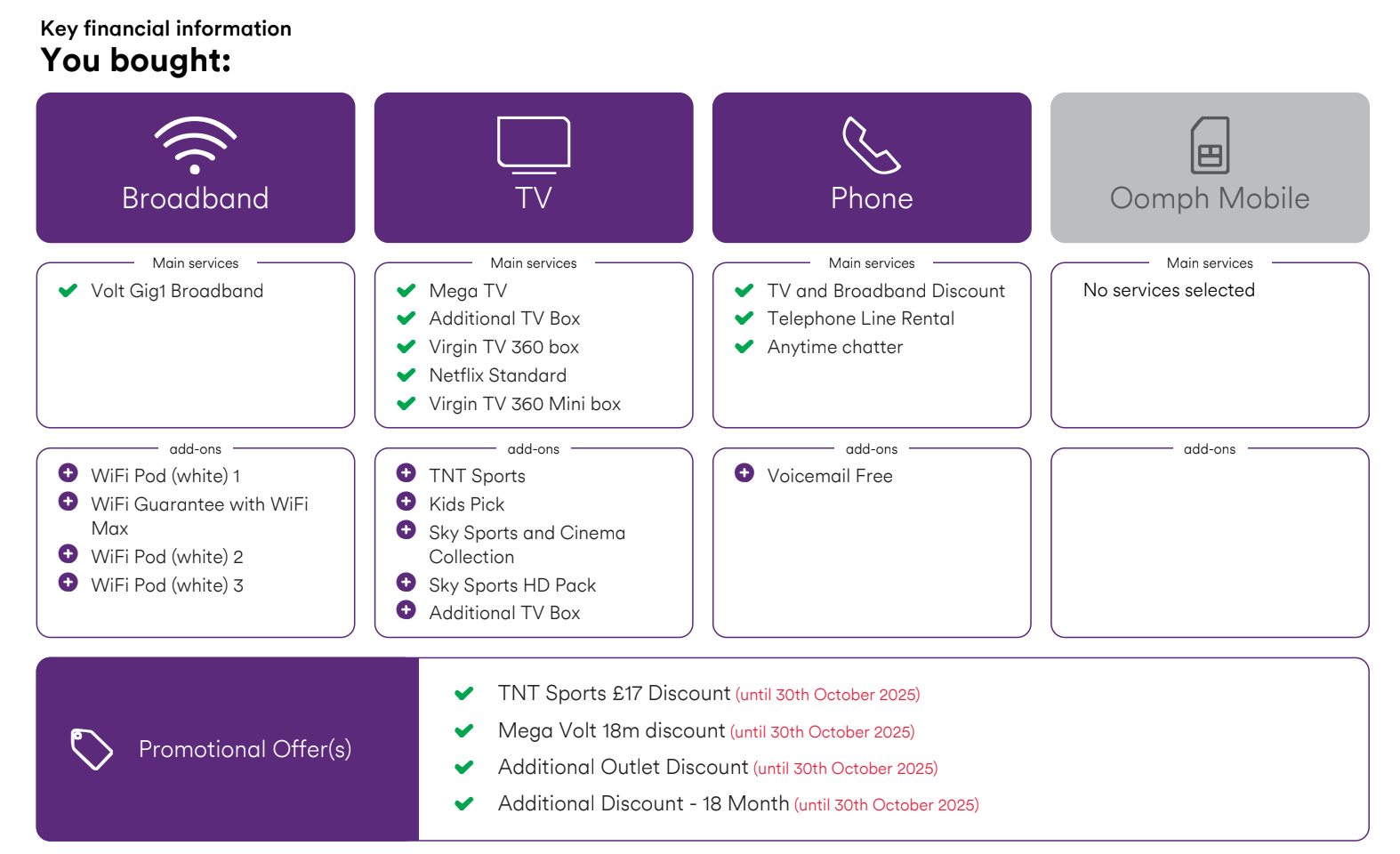 Key financial information
You bought:

Broadband

Main services
Volt Gig1 Broadband

add-ons
WiFi Pod (white) 1
WiFi Guarantee with WiFi Max
WiFi Pod (white) 2
WiFi Pod (white) 3

TV

Main services
Mega TV
Additional TV Box
Virgin TV 360 box
Netflix Standard
Virgin TV 360 Mini box

add-ons
TNT Sports
Kids Pick
Sky Sports and Cinema Collection
Sky Sports HD Pack
Additional TV Box

Phone

Main services
TV and Broadband Discount
Telephone Line Rental
Anytime chatter

add-ons
Voicemail Free

Oomph Mobile

Main services
No services selected

add-ons

Promotional Offer(s)

TNT Sports £17 Discount (until 30th October 2025)
Mega Volt 18m discount (until 30th October 2025)
Additional Outlet Discount (until 30th October 2025)
Additional Discount - 18 Month (until 30th October 2025)